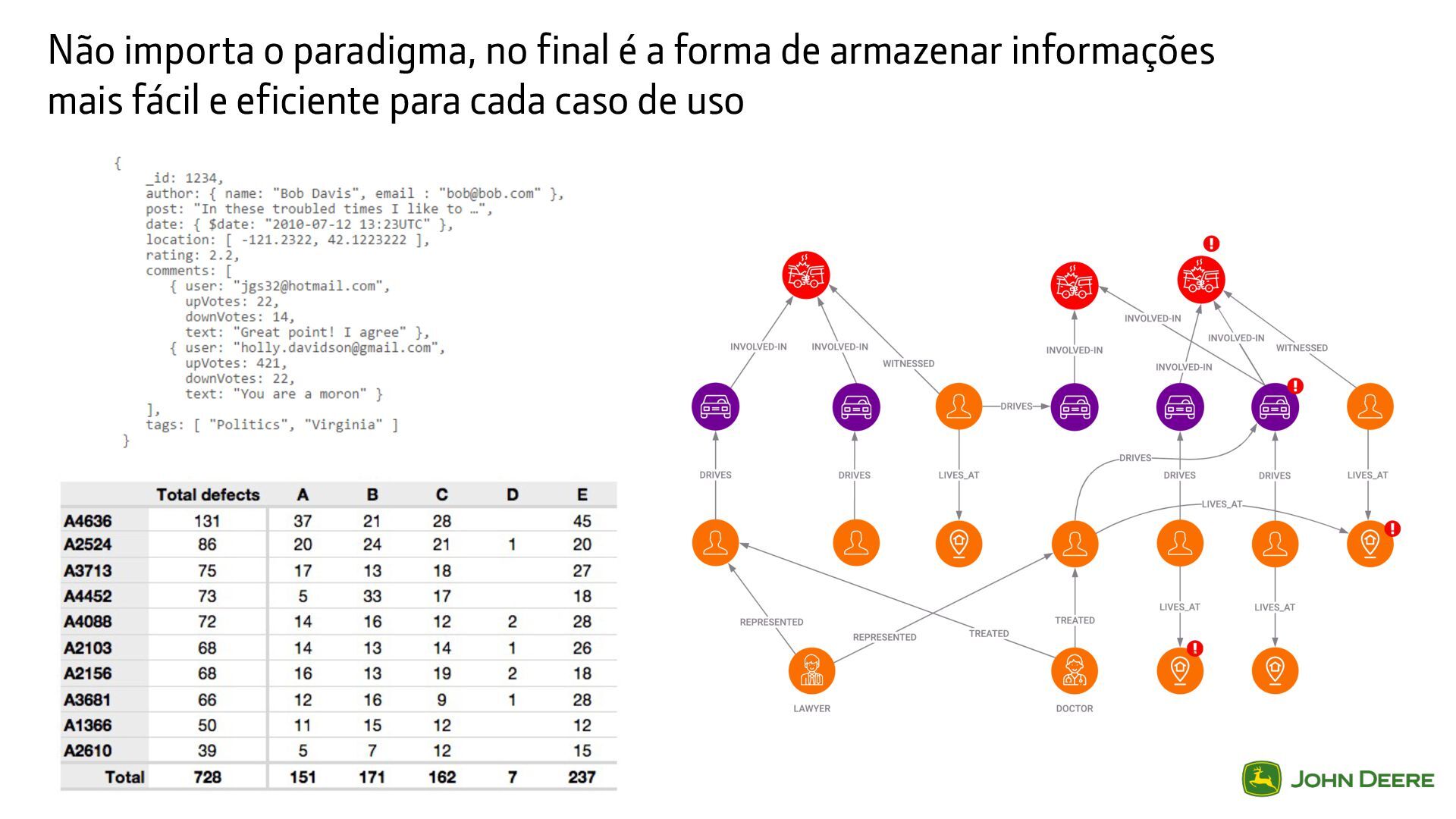 Não importa o paradigma, no final é a forma de armazenar informações mais fácil e eficiente para cada caso de uso

{
_id: 1234,
author: { name: "Bob Davis", email : "bob@bob.com" },
post: "In these troubled times I like to …",
date: { $date: "2010-07-12 13:23UTC" },
location: [ -121.2322, 42.1223222 ],
rating: 2.2,
comments: [
{ user: "jgs32@hotmail.com",
upVotes: 22,
downVotes: 14,
text: "Great point! I agree" },
{ user: "holly.davidson@gmail.com",
upVotes: 421,
downVotes: 22,
text: "You are a moron" }
],
tags: [ "Politics", "Virginia" ]
}

| | Total defects | A | B | C | D | E |
|---|---|---|---|---|---|---|
| A4636 | 131 | 37 | 21 | 28 | | 45 |
| A2524 | 86 | 20 | 24 | 21 | 1 | 20 |
| A3713 | 75 | 17 | 13 | 18 | | 27 |
| A4452 | 73 | 5 | 33 | 17 | | 18 |
| A4088 | 72 | 14 | 16 | 12 | 2 | 28 |
| A2103 | 68 | 14 | 13 | 14 | 1 | 26 |
| A2156 | 68 | 16 | 13 | 19 | 2 | 18 |
| A3681 | 66 | 12 | 16 | 9 | 1 | 28 |
| A1366 | 50 | 11 | 15 | 12 | | 12 |
| A2610 | 39 | 5 | 7 | 12 | | 15 |
| Total | 728 | 151 | 171 | 162 | 7 | 237 |

INVOLVED-IN INVOLVED-IN WITNESSED INVOLVED-IN INVOLVED-IN INVOLVED-IN INVOLVED-IN WITNESSED
DRIVES
DRIVES DRIVES LIVES_AT DRIVES DRIVES DRIVES LIVES_AT
LIVES_AT
LIVES_AT LIVES_AT
REPRESENTED REPRESENTED TREATED TREATED
LAWYER DOCTOR

JOHN DEERE